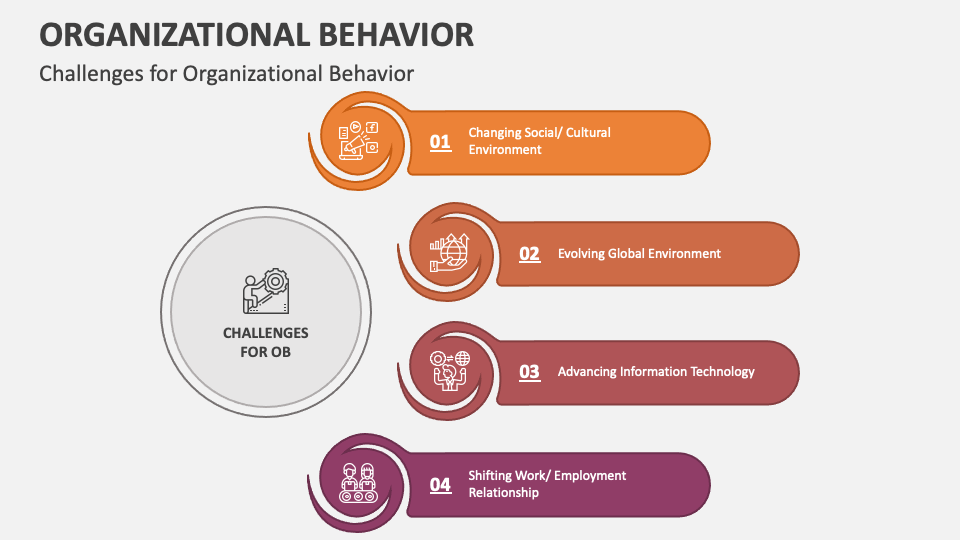 ORGANIZATIONAL BEHAVIOR

Challenges for Organizational Behavior

CHALLENGES FOR OB

01 Changing Social/ Cultural Environment

02 Evolving Global Environment

03 Advancing Information Technology

04 Shifting Work/ Employment Relationship